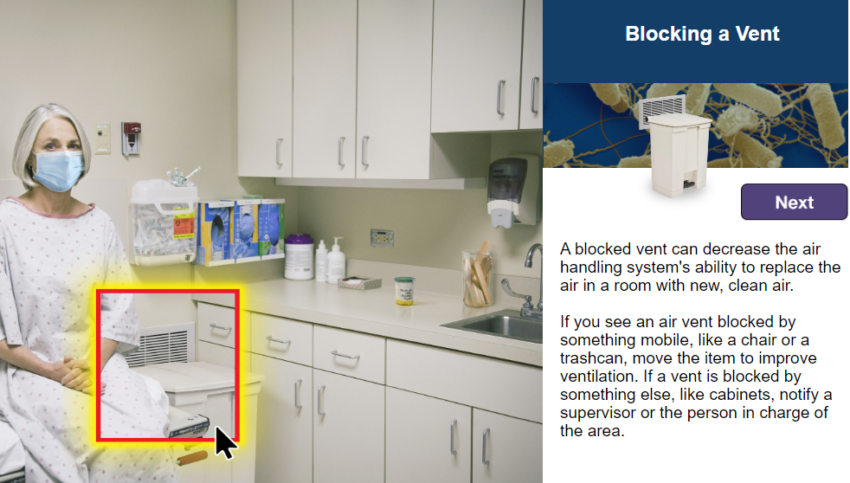 Blocking a Vent

Next

A blocked vent can decrease the air handling system's ability to replace the air in a room with new, clean air.

If you see an air vent blocked by something mobile, like a chair or a trashcan, move the item to improve ventilation. If a vent is blocked by something else, like cabinets, notify a supervisor or the person in charge of the area.